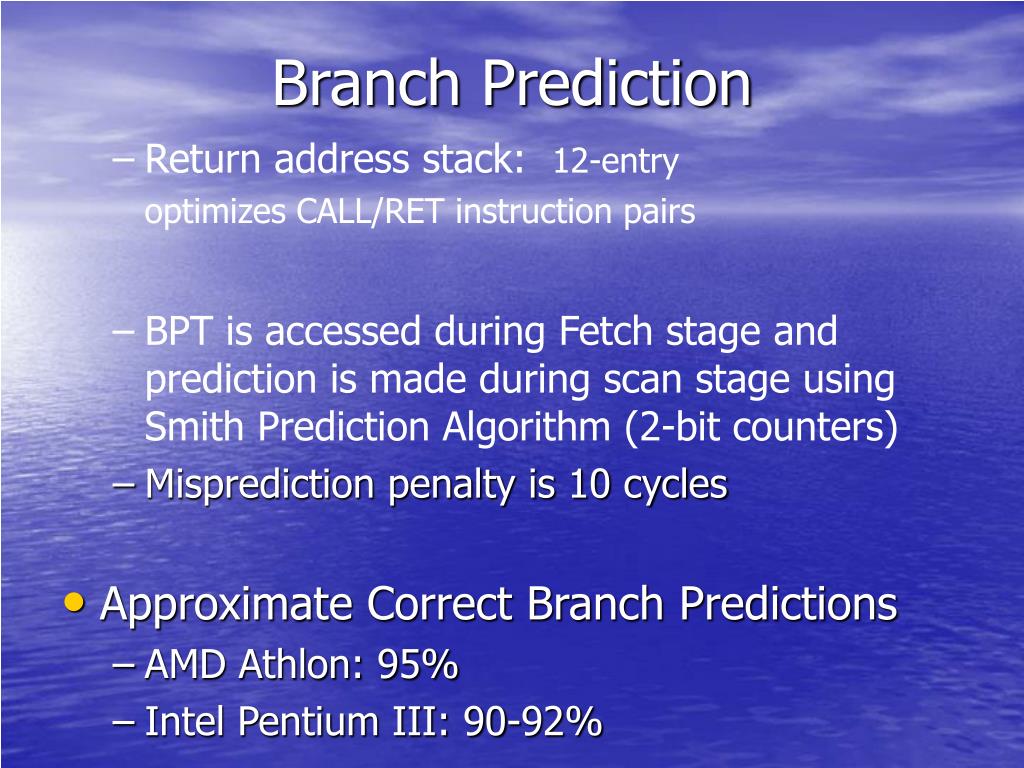 Branch Prediction

– Return address stack: 12-entry
optimizes CALL/RET instruction pairs

– BPT is accessed during Fetch stage and prediction is made during scan stage using Smith Prediction Algorithm (2-bit counters)
– Misprediction penalty is 10 cycles

• Approximate Correct Branch Predictions
– AMD Athlon: 95%
– Intel Pentium III: 90-92%